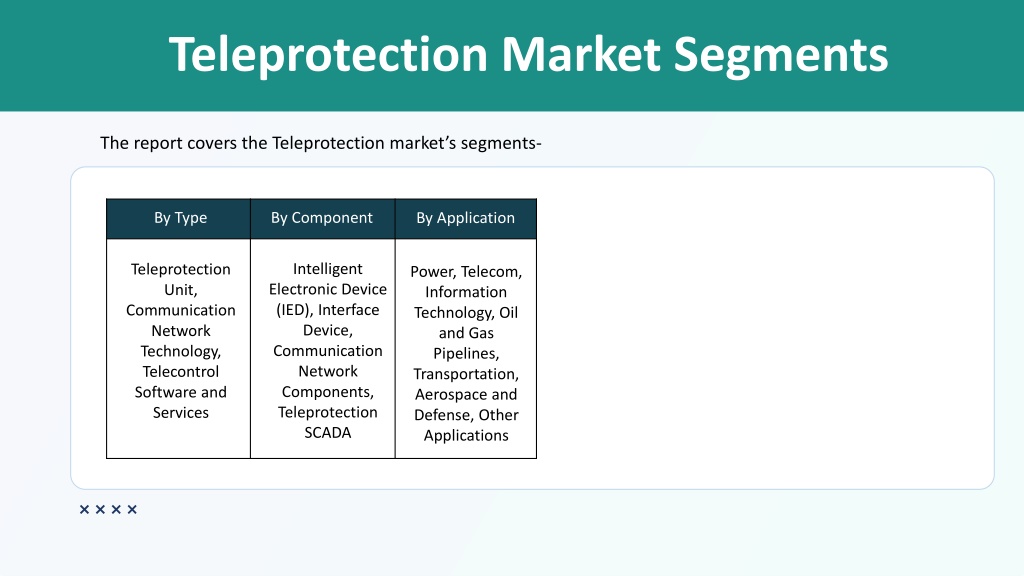 Teleprotection Market Segments

The report covers the Teleprotection market's segments-

| By Type | By Component | By Application |
|---|---|---|
| Teleprotection Unit, Communication Network Technology, Telecontrol Software and Services | Intelligent Electronic Device (IED), Interface Device, Communication Network Components, Teleprotection SCADA | Power, Telecom, Information Technology, Oil and Gas Pipelines, Transportation, Aerospace and Defense, Other Applications |

××××